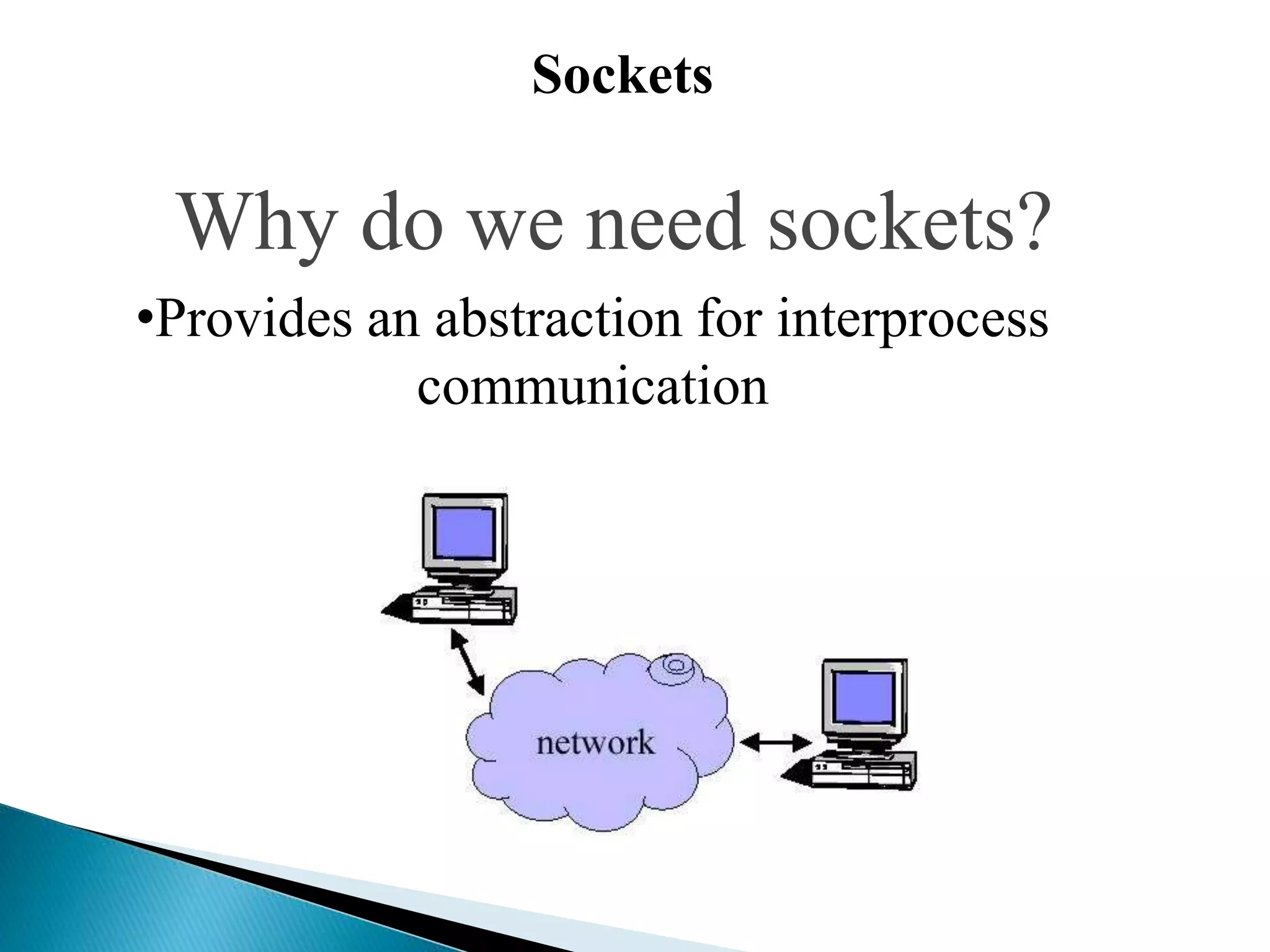 Sockets

Why do we need sockets?

•Provides an abstraction for interprocess communication

network